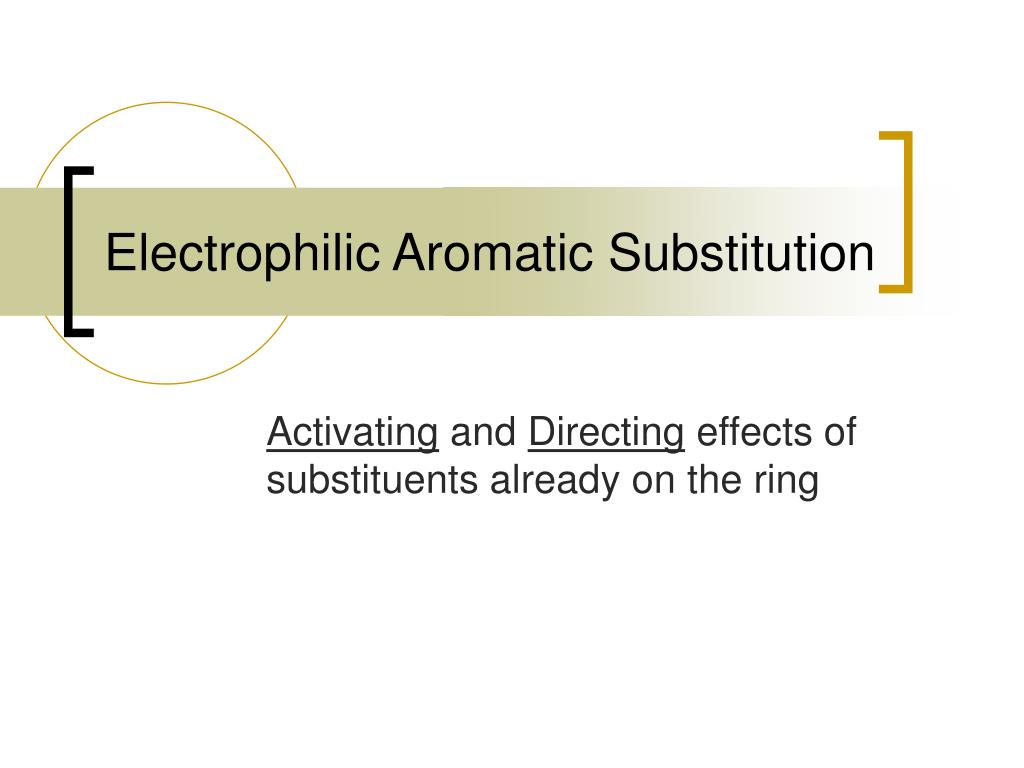 Electrophilic Aromatic Substitution

Activating and Directing effects of substituents already on the ring